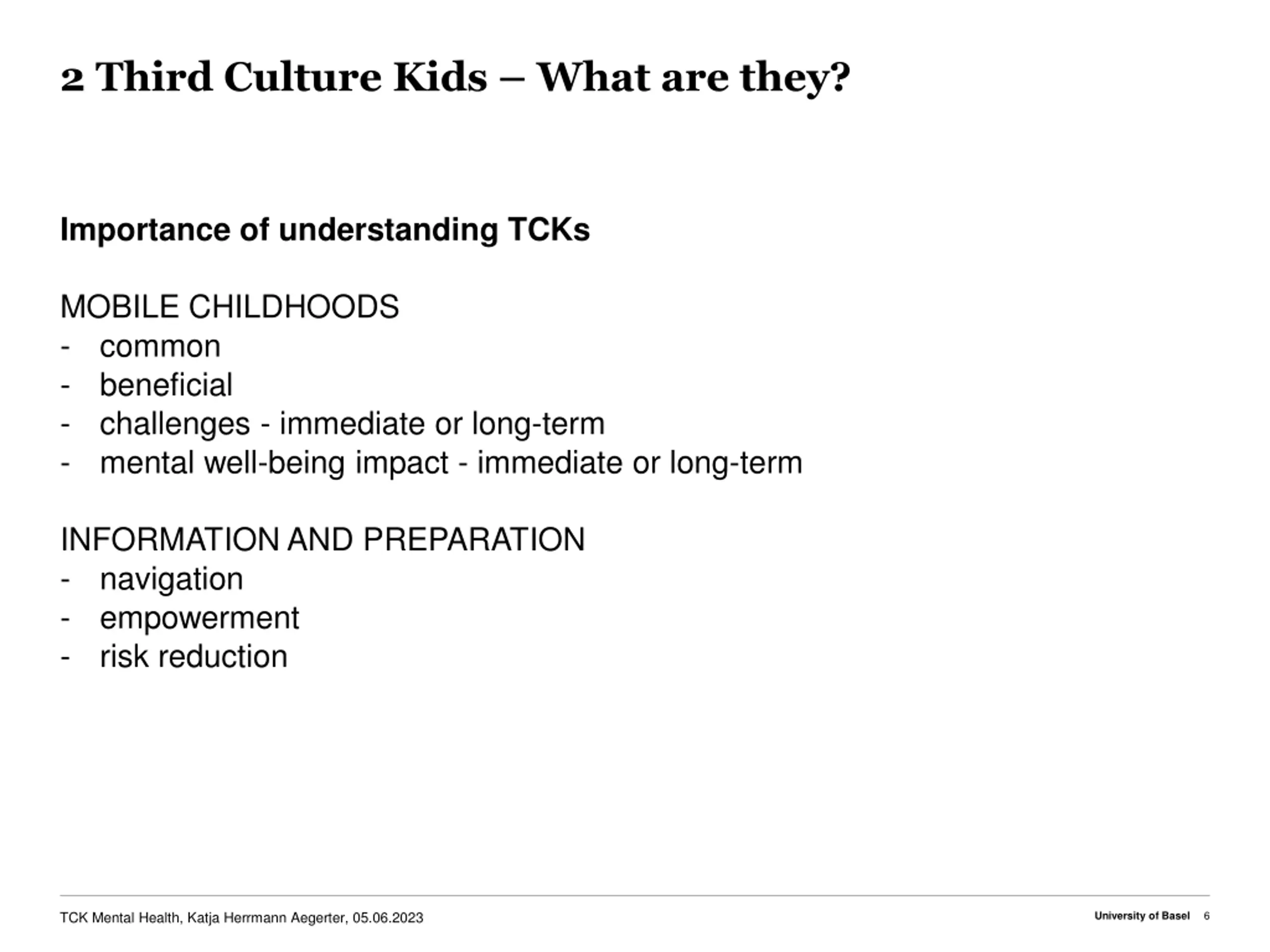 2 Third Culture Kids – What are they?

Importance of understanding TCKs

MOBILE CHILDHOODS
- common
- beneficial
- challenges - immediate or long-term
- mental well-being impact - immediate or long-term

INFORMATION AND PREPARATION
- navigation
- empowerment
- risk reduction

TCK Mental Health, Katja Herrmann Aegerter, 05.06.2023

University of Basel 6